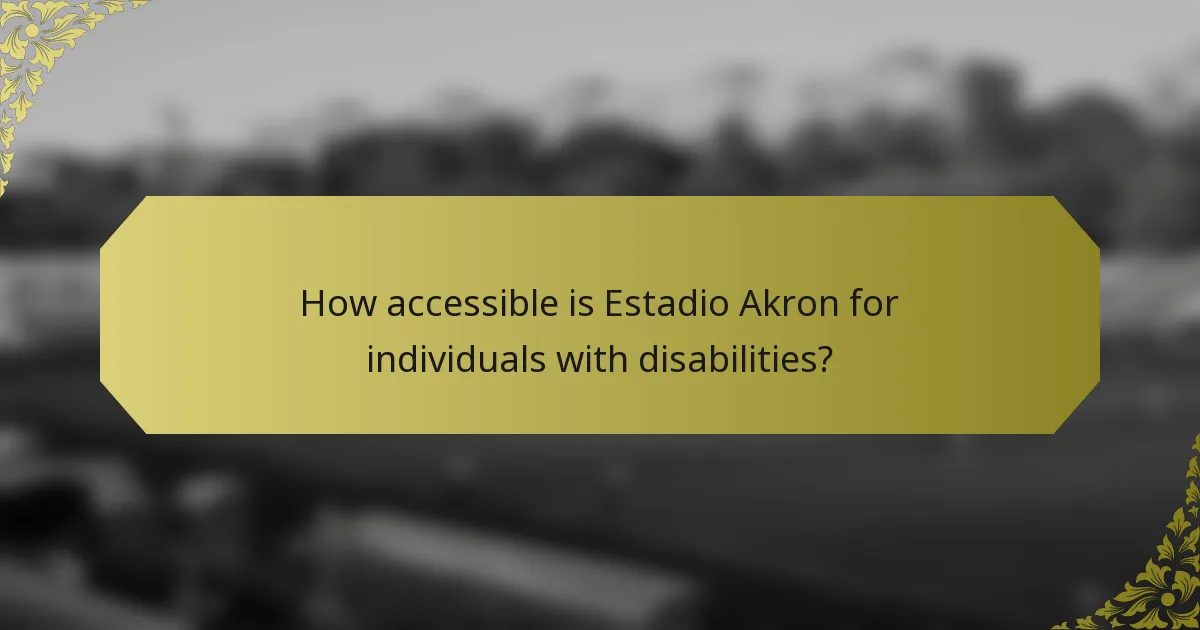 How accessible is Estadio Akron for individuals with disabilities?